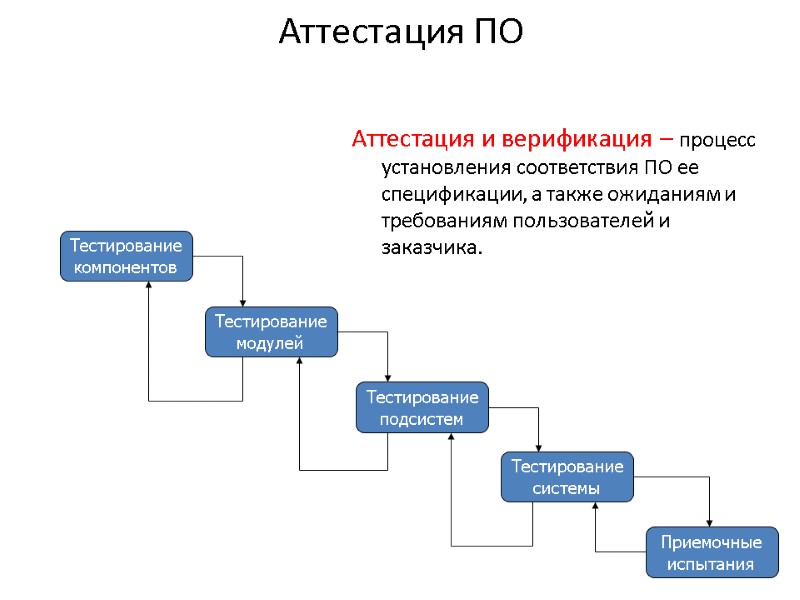 Аттестация ПО

Аттестация и верификация – процесс установления соответствия ПО ее спецификации, а также ожиданиям и требованиям пользователей и заказчика.

Тестирование компонентов

Тестирование модулей

Тестирование подсистем

Тестирование системы

Приемочные испытания